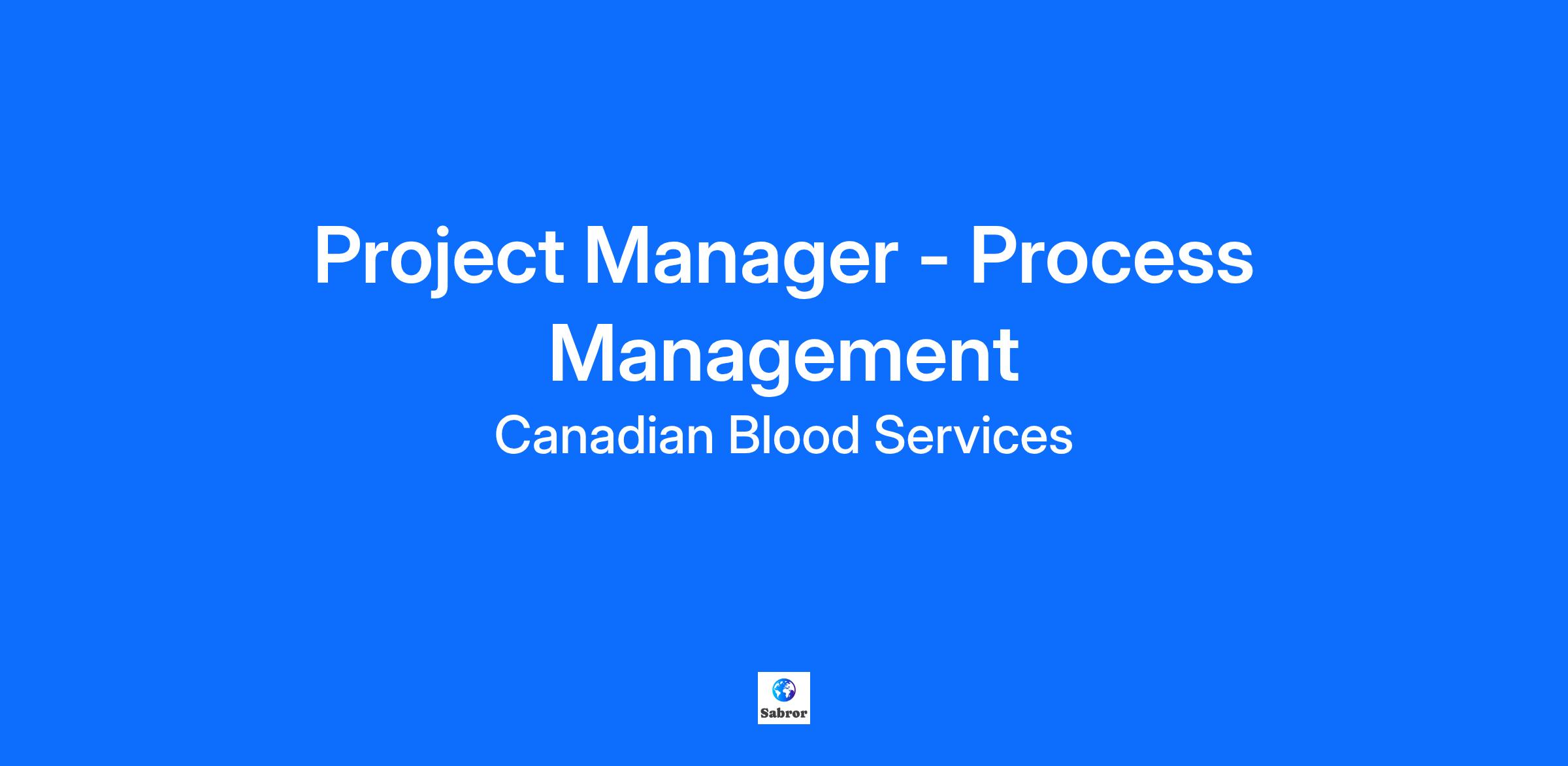 Project Manager - Process Management

Canadian Blood Services

Sabror